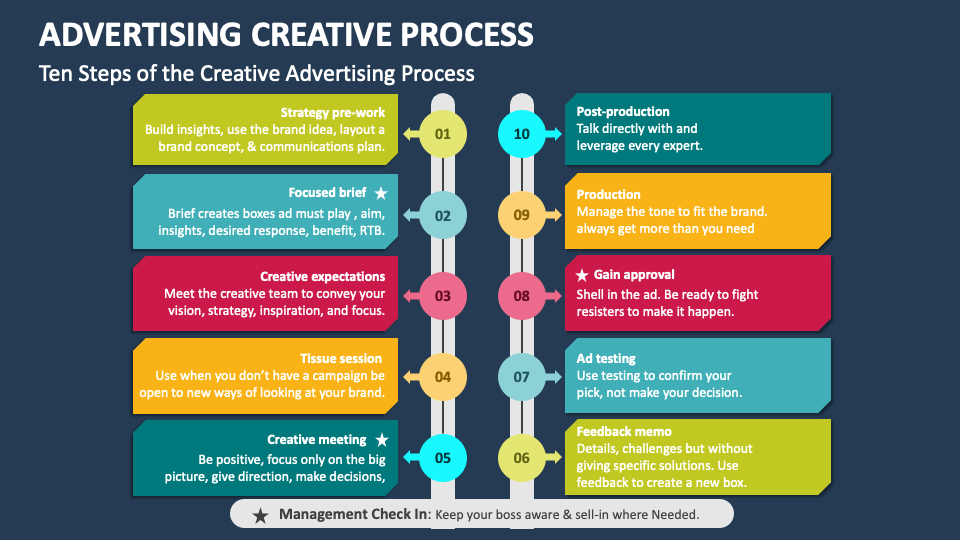 ADVERTISING CREATIVE PROCESS

Ten Steps of the Creative Advertising Process

Strategy pre-work
Build insights, use the brand idea, layout a brand concept, & communications plan.

01

Focused brief ★
Brief creates boxes ad must play , aim, insights, desired response, benefit, RTB.

02

Creative expectations
Meet the creative team to convey your vision, strategy, inspiration, and focus.

03

Tissue session
Use when you don't have a campaign be open to new ways of looking at your brand.

04

Creative meeting ★
Be positive, focus only on the big picture, give direction, make decisions,

05

10

Post-production
Talk directly with and leverage every expert.

09

Production
Manage the tone to fit the brand. always get more than you need

08

★ Gain approval
Shell in the ad. Be ready to fight resisters to make it happen.

07

Ad testing
Use testing to confirm your pick, not make your decision.

06

Feedback memo
Details, challenges but without giving specific solutions. Use feedback to create a new box.

★ Management Check In: Keep your boss aware & sell-in where Needed.